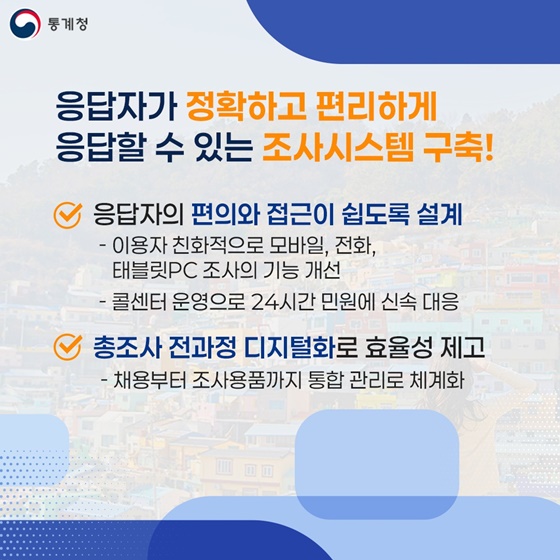 통계청

응답자가 정확하고 편리하게 응답할 수 있는 조사시스템 구축!

응답자의 편의와 접근이 쉽도록 설계

- 이용자 친화적으로 모바일, 전화, 태블릿PC 조사의 기능 개선

- 콜센터 운영으로 24시간 민원에 신속 대응

총조사 전과정 디지털화로 효율성 제고

- 채용부터 조사용품까지 통합 관리로 체계화